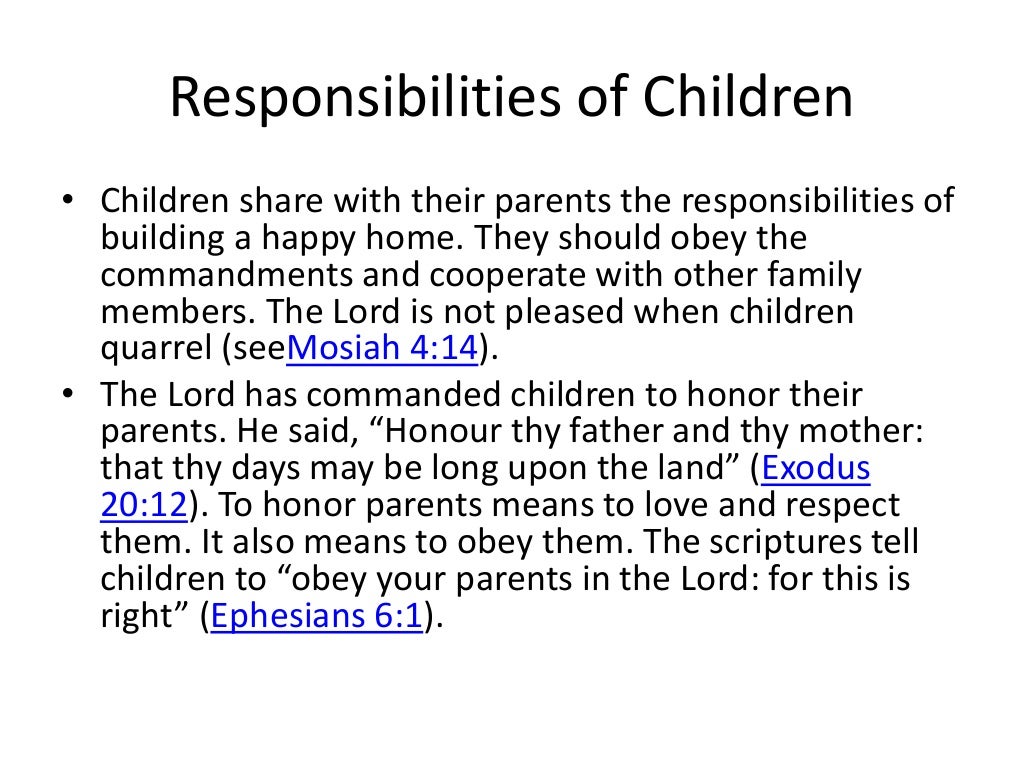 Responsibilities of Children

• Children share with their parents the responsibilities of building a happy home. They should obey the commandments and cooperate with other family members. The Lord is not pleased when children quarrel (seeMosiah 4:14).

• The Lord has commanded children to honor their parents. He said, “Honour thy father and thy mother: that thy days may be long upon the land” (Exodus 20:12). To honor parents means to love and respect them. It also means to obey them. The scriptures tell children to “obey your parents in the Lord: for this is right” (Ephesians 6:1).